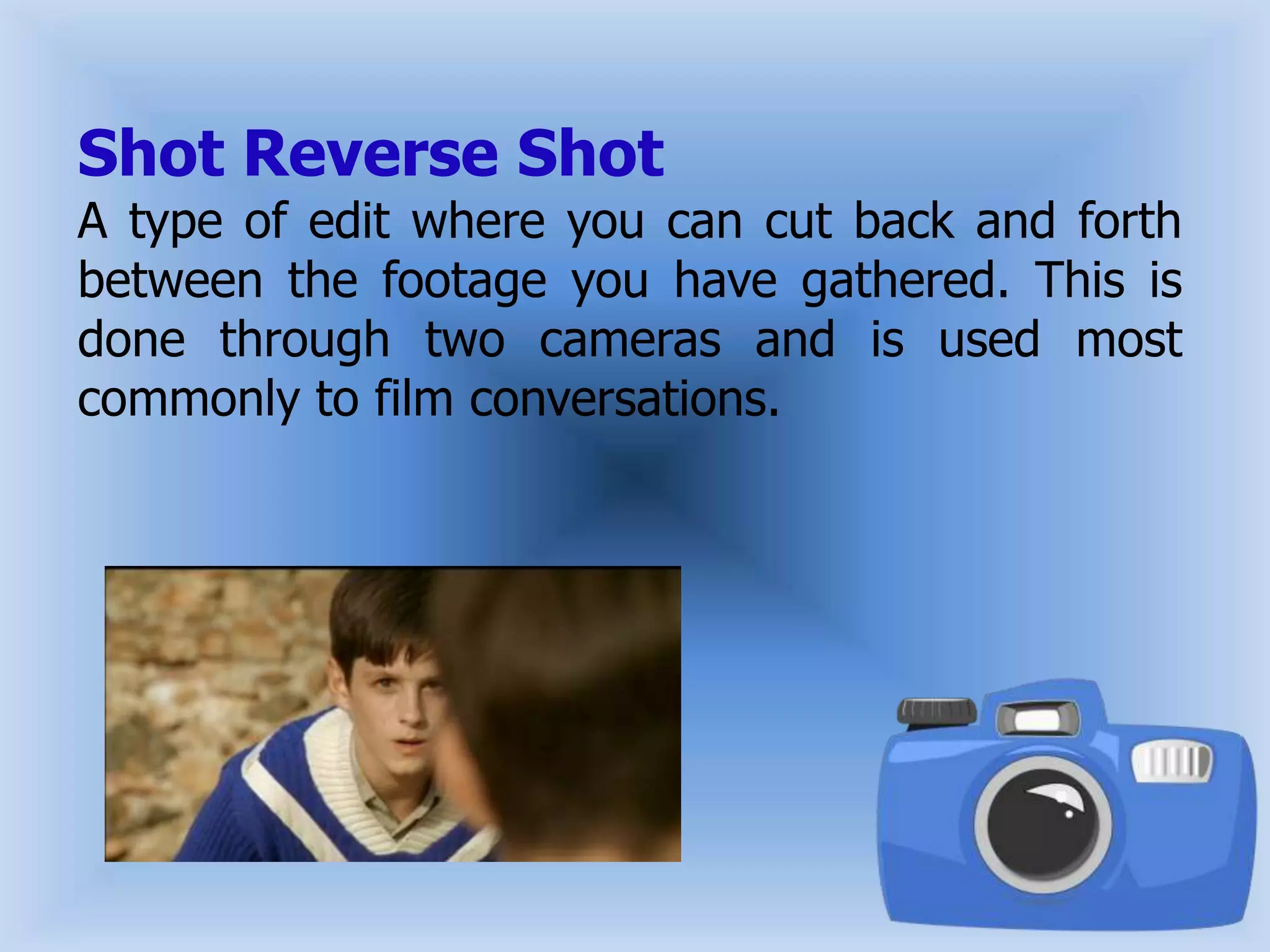 Shot Reverse Shot

A type of edit where you can cut back and forth between the footage you have gathered. This is done through two cameras and is used most commonly to film conversations.